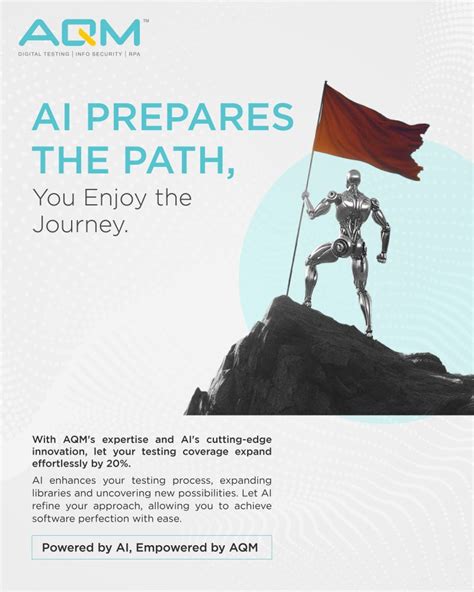 AQM™
DIGITAL TESTING | INFO SECURITY | RPA

AI PREPARES THE PATH,
You Enjoy the Journey.

With AQM's expertise and AI's cutting-edge innovation, let your testing coverage expand effortlessly by 20%.

AI enhances your testing process, expanding libraries and uncovering new possibilities. Let AI refine your approach, allowing you to achieve software perfection with ease.

Powered by AI, Empowered by AQM